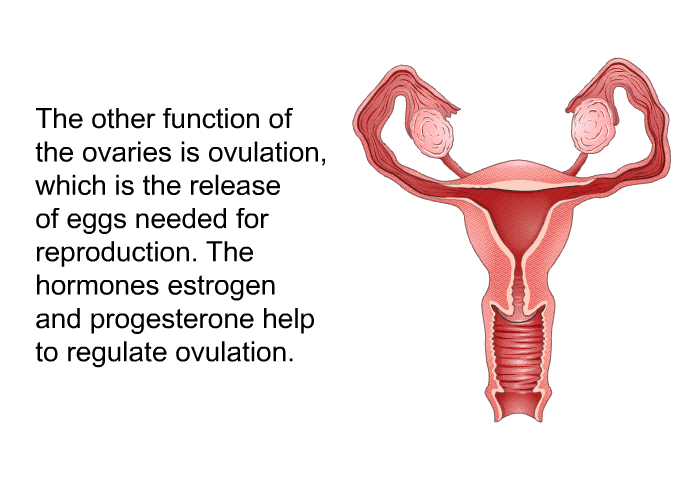 The other function of the ovaries is ovulation, which is the release of eggs needed for reproduction. The hormones estrogen and progesterone help to regulate ovulation.